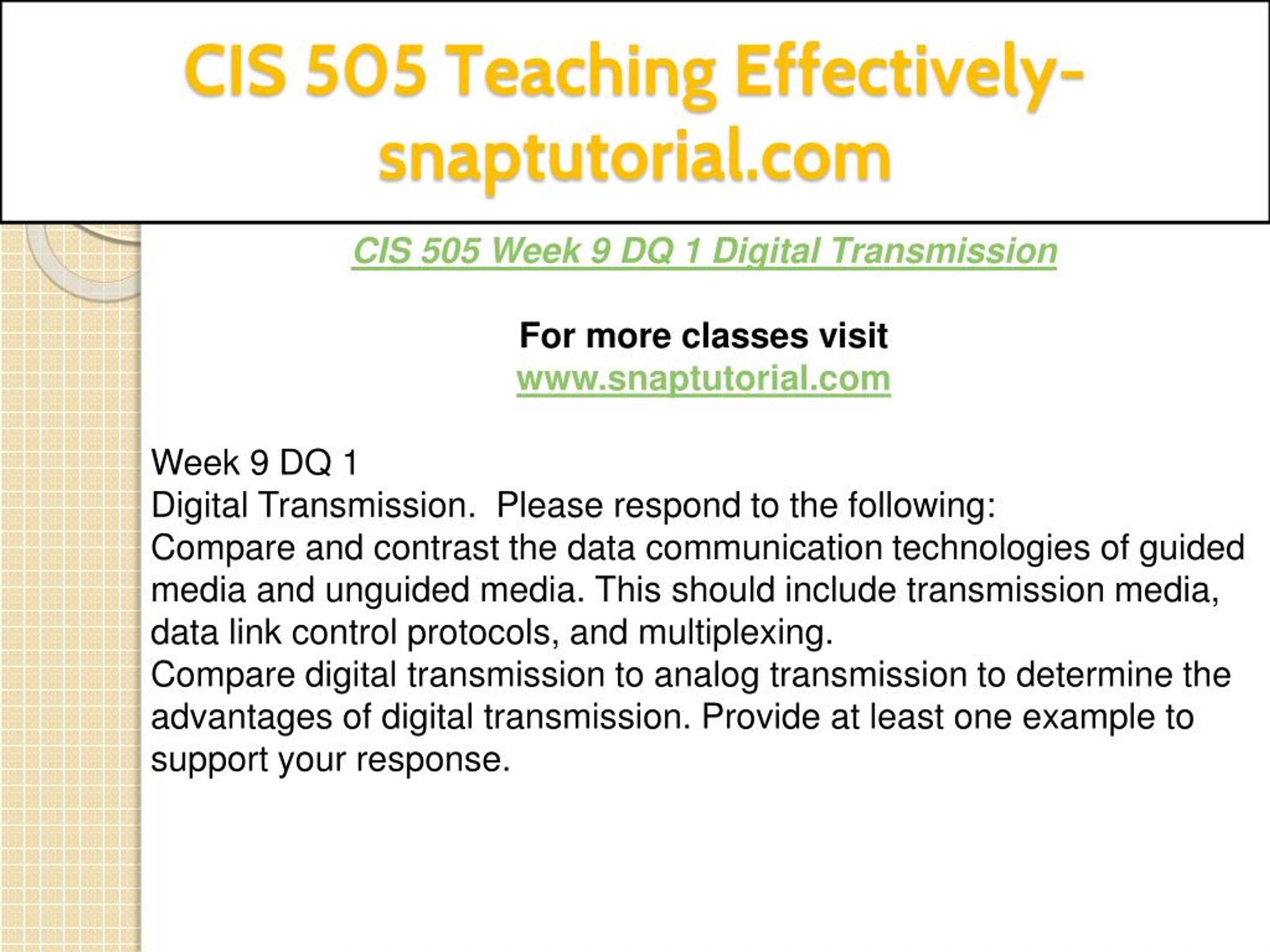 CIS 505 Teaching Effectively-snaptutorial.com

CIS 505 Week 9 DQ 1 Digital Transmission

For more classes visit
www.snaptutorial.com

Week 9 DQ 1
Digital Transmission.  Please respond to the following:
Compare and contrast the data communication technologies of guided media and unguided media. This should include transmission media, data link control protocols, and multiplexing.
Compare digital transmission to analog transmission to determine the advantages of digital transmission. Provide at least one example to support your response.